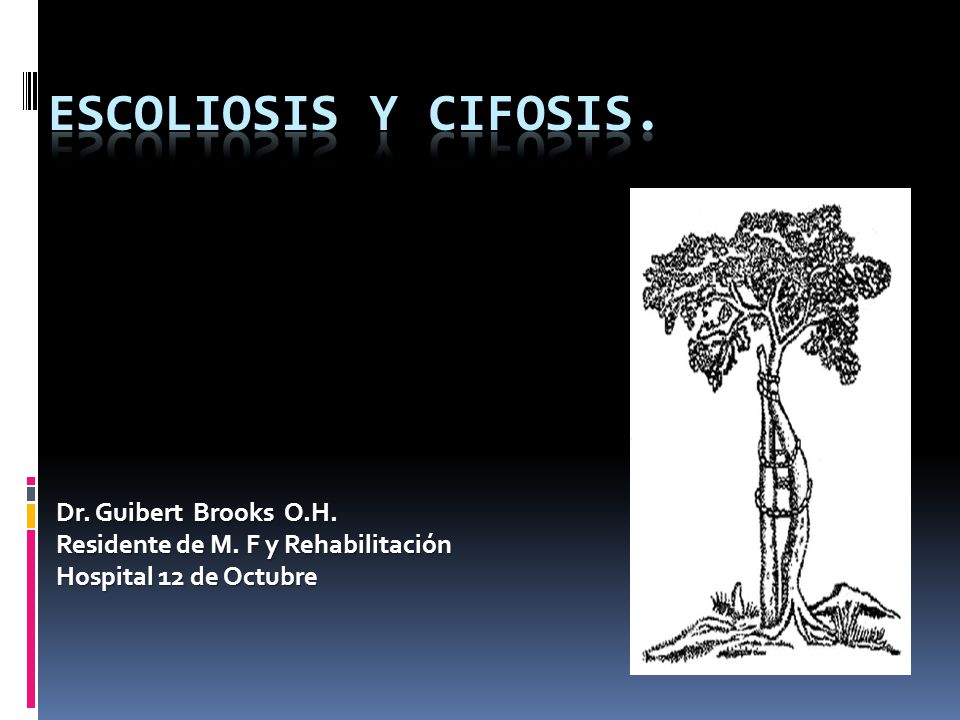 ESCOLIOSIS Y CIFOSIS.

Dr. Guibert Brooks O.H.
Residente de M. F y Rehabilitación
Hospital 12 de Octubre